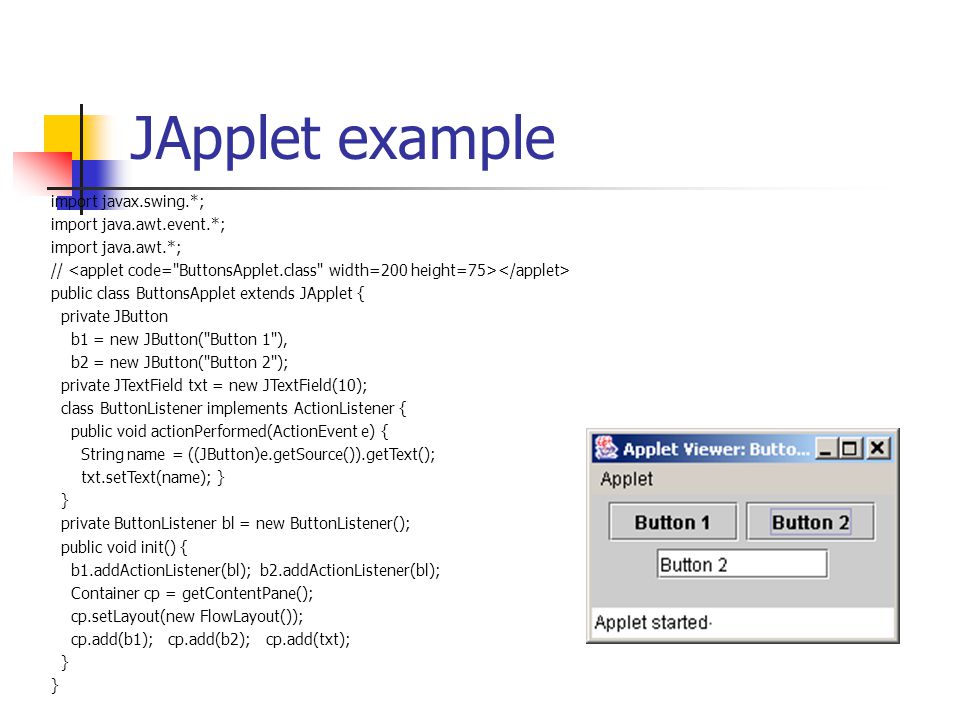 JApplet example

import javax.swing.*;
import java.awt.event.*;
import java.awt.*;
// <applet code="ButtonsApplet.class" width=200 height=75></applet>
public class ButtonsApplet extends JApplet {
private JButton
b1 = new JButton("Button 1"),
b2 = new JButton("Button 2");
private JTextField txt = new JTextField(10);
class ButtonListener implements ActionListener {
public void actionPerformed(ActionEvent e) {
String name = ((JButton)e.getSource()).getText();
txt.setText(name); }
}
private ButtonListener bl = new ButtonListener();
public void init() {
b1.addActionListener(bl); b2.addActionListener(bl);
Container cp = getContentPane();
cp.setLayout(new FlowLayout());
cp.add(b1); cp.add(b2); cp.add(txt);
}
}

Applet Viewer: Butto...
Applet
Button 1
Button 2
Button 2
Applet started.